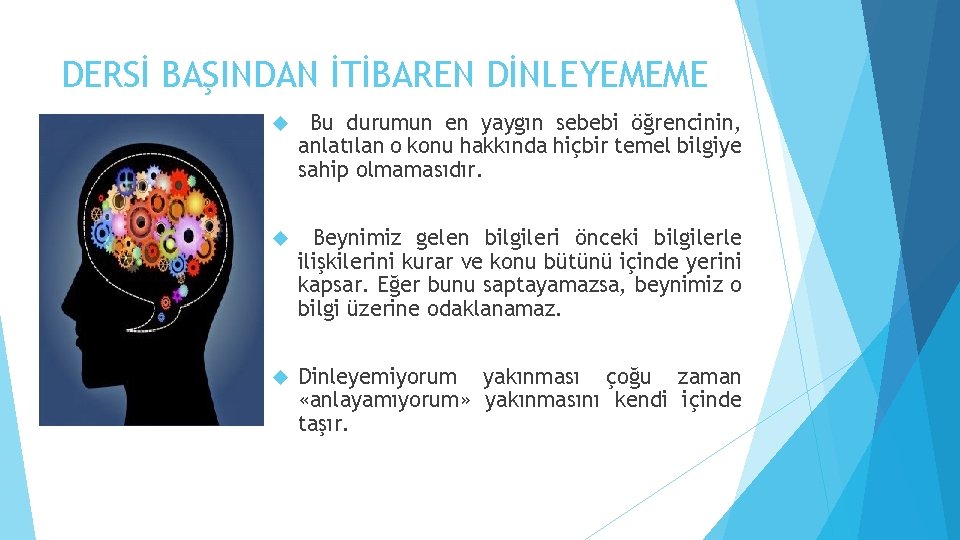 DERSİ BAŞINDAN İTİBAREN DİNLEYEMEME

Bu durumun en yaygın sebebi öğrencinin, anlatılan o konu hakkında hiçbir temel bilgiye sahip olmamasıdır.

Beynimiz gelen bilgileri önceki bilgilerle ilişkilerini kurar ve konu bütünü içinde yerini kapsar. Eğer bunu saptayamazsa, beynimiz o bilgi üzerine odaklanamaz.

Dinleyemiyorum yakınması çoğu zaman «anlayamıyorum» yakınmasını kendi içinde taşır.